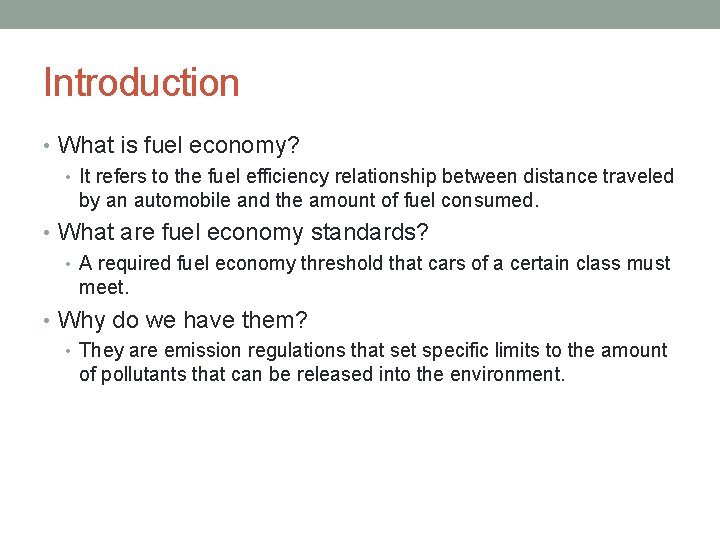 Introduction

• What is fuel economy?
  • It refers to the fuel efficiency relationship between distance traveled by an automobile and the amount of fuel consumed.
• What are fuel economy standards?
  • A required fuel economy threshold that cars of a certain class must meet.
• Why do we have them?
  • They are emission regulations that set specific limits to the amount of pollutants that can be released into the environment.